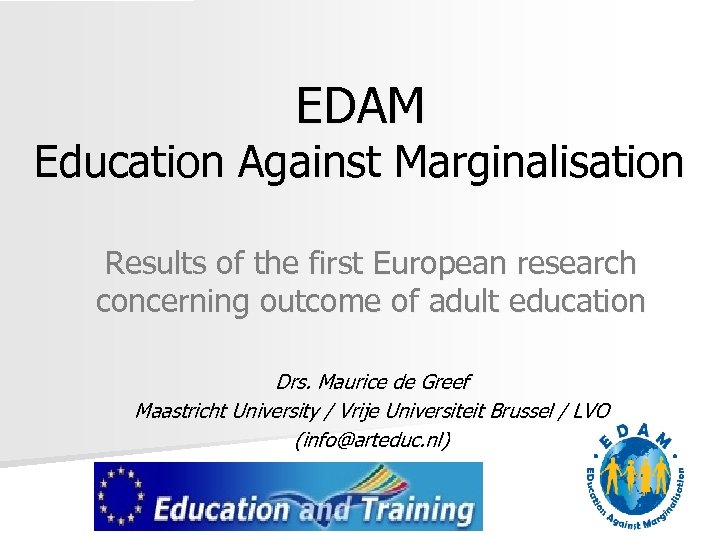 EDAM
Education Against Marginalisation

Results of the first European research concerning outcome of adult education

Drs. Maurice de Greef
Maastricht University / Vrije Universiteit Brussel / LVO
(info@arteduc.nl)

Education and Training

EDAM
EDucation Against Marginalisation